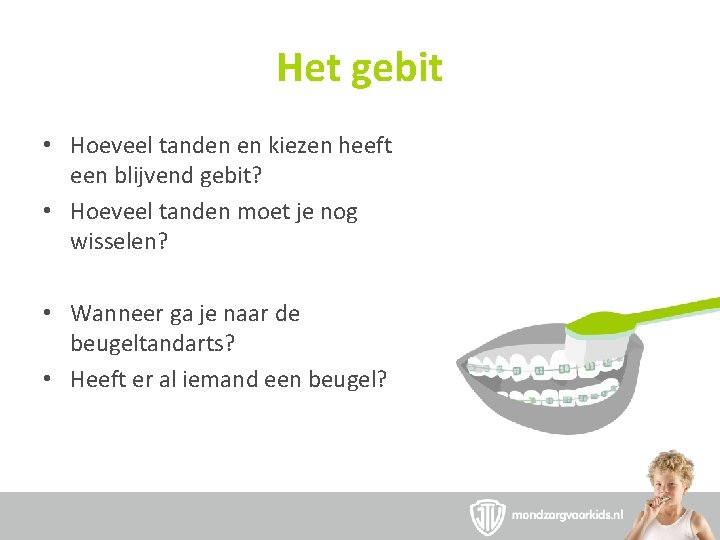 Het gebit

• Hoeveel tanden en kiezen heeft een blijvend gebit?
• Hoeveel tanden moet je nog wisselen?

• Wanneer ga je naar de beugeltandarts?
• Heeft er al iemand een beugel?

mondzorgvoorkids.nl